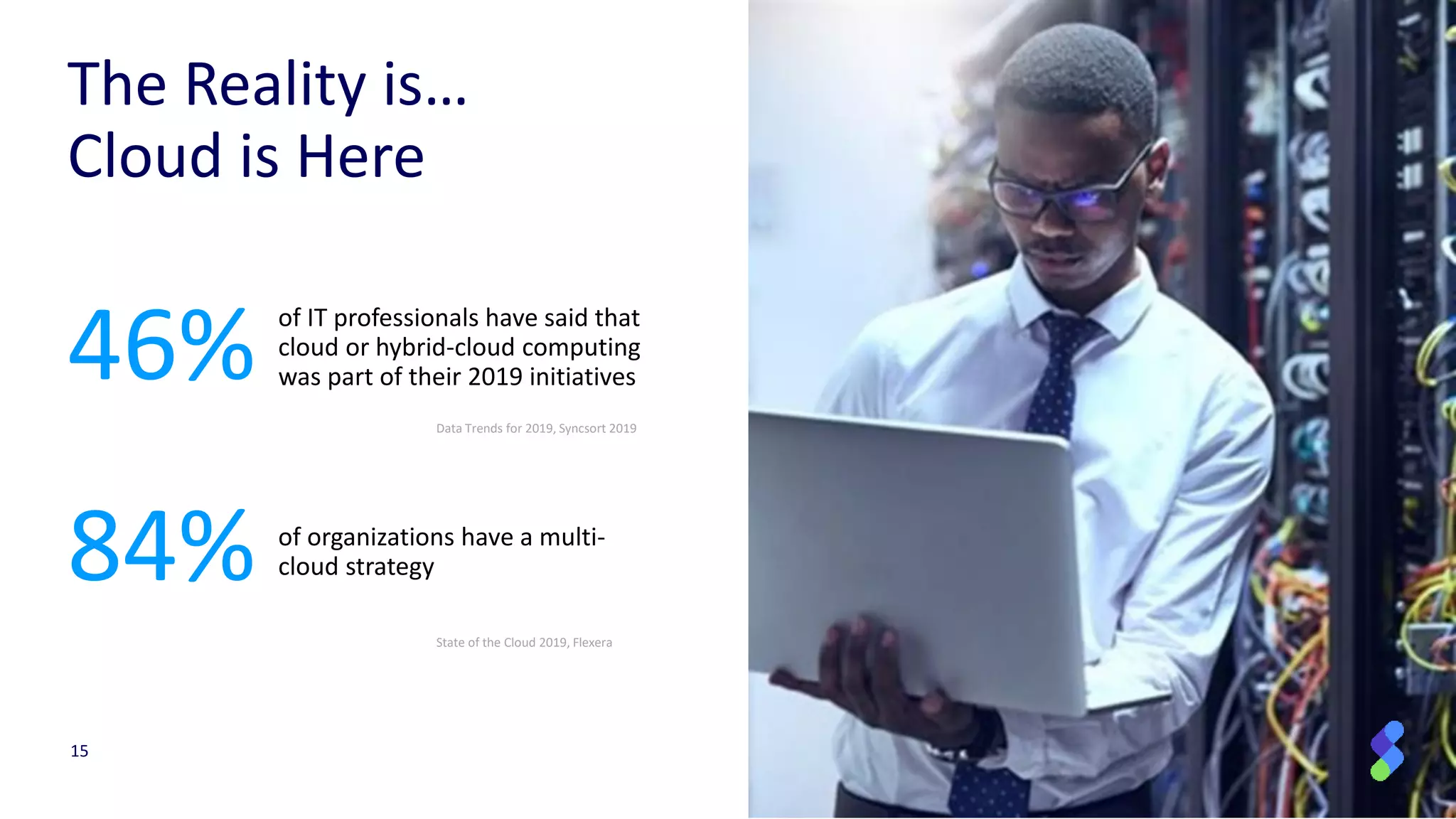 The Reality is...
Cloud is Here

46% of IT professionals have said that cloud or hybrid-cloud computing was part of their 2019 initiatives

Data Trends for 2019, Syncsort 2019

84% of organizations have a multi-cloud strategy

State of the Cloud 2019, Flexera

15